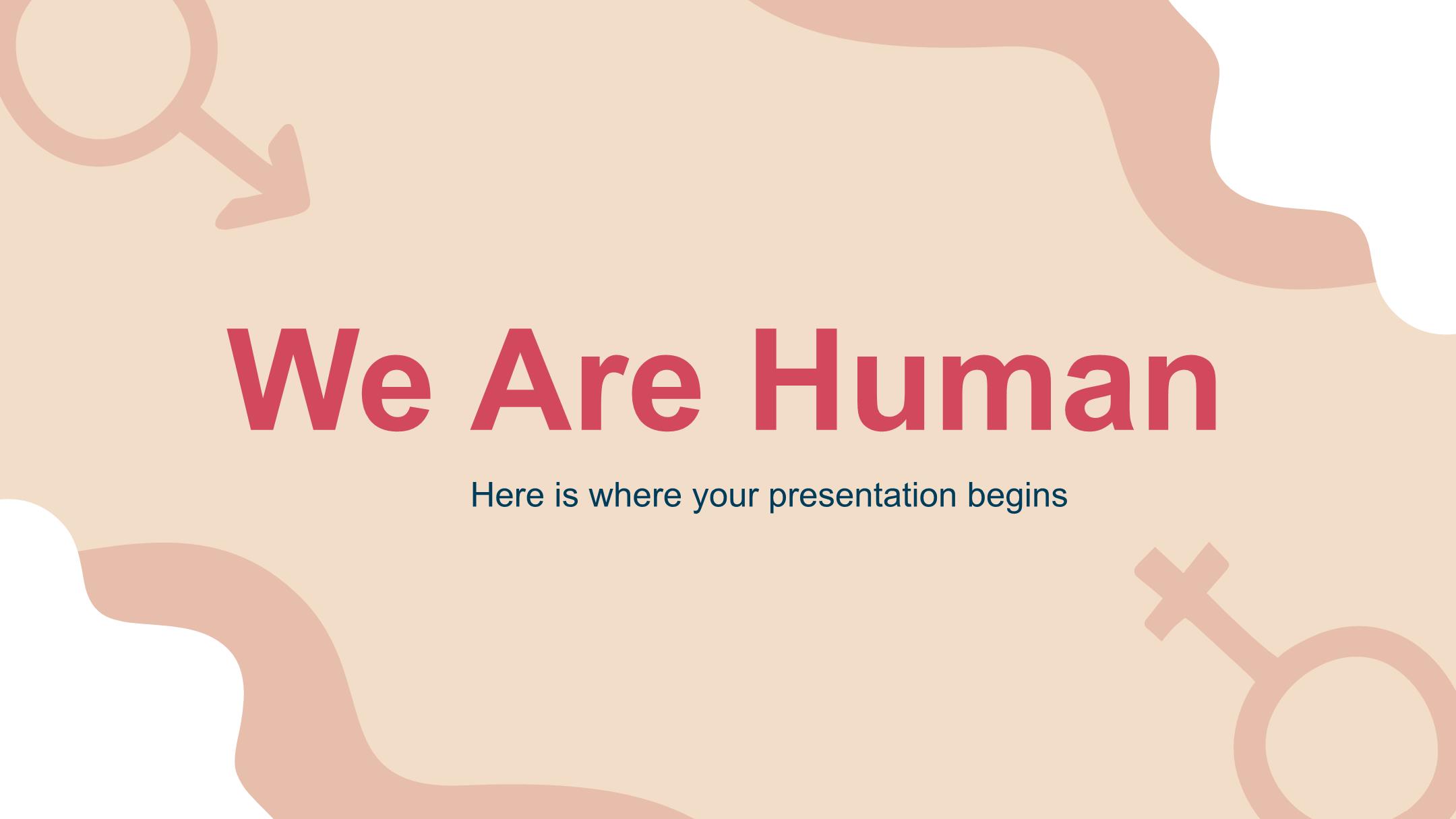 We Are Human

Here is where your presentation begins